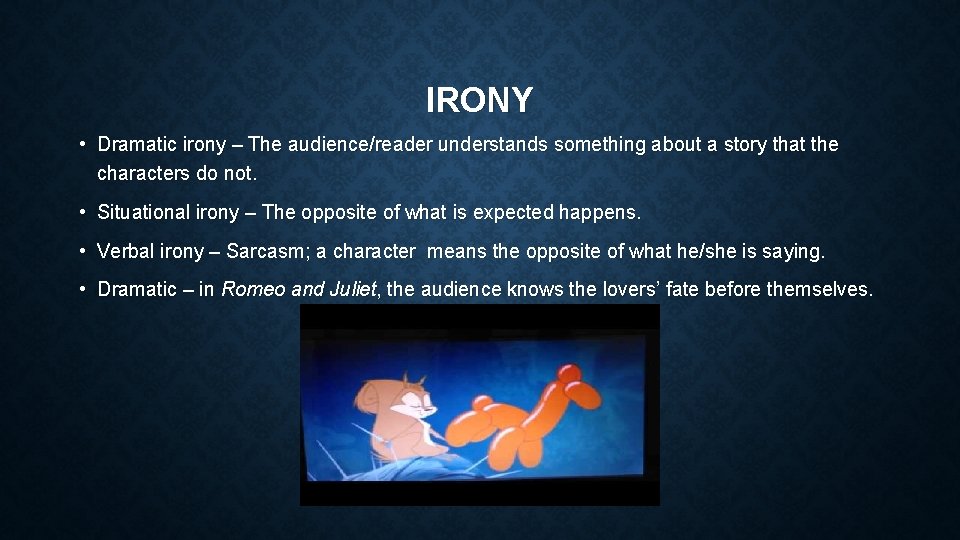 IRONY

• Dramatic irony – The audience/reader understands something about a story that the characters do not.

• Situational irony – The opposite of what is expected happens.

• Verbal irony – Sarcasm; a character means the opposite of what he/she is saying.

• Dramatic – in Romeo and Juliet, the audience knows the lovers' fate before themselves.